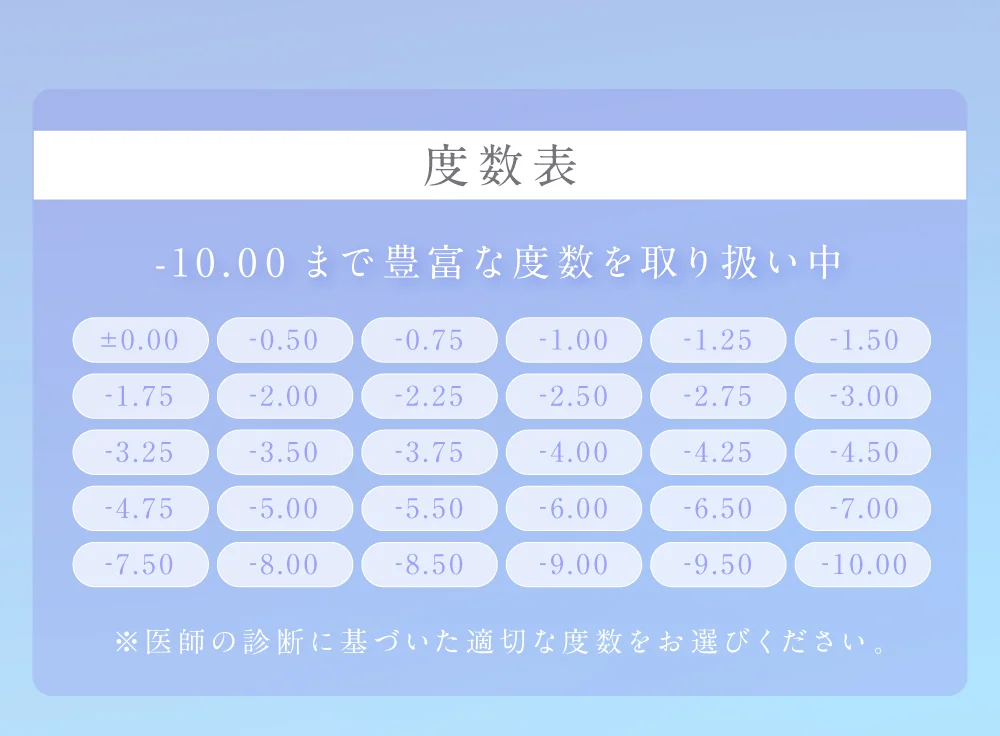 度数表

-10.00まで豊富な度数を取り扱い中

| ±0.00 | -0.50 | -0.75 | -1.00 | -1.25 | -1.50 |
|---|---|---|---|---|---|
| -1.75 | -2.00 | -2.25 | -2.50 | -2.75 | -3.00 |
| -3.25 | -3.50 | -3.75 | -4.00 | -4.25 | -4.50 |
| -4.75 | -5.00 | -5.50 | -6.00 | -6.50 | -7.00 |
| -7.50 | -8.00 | -8.50 | -9.00 | -9.50 | -10.00 |

※医師の診断に基づいた適切な度数をお選びください。